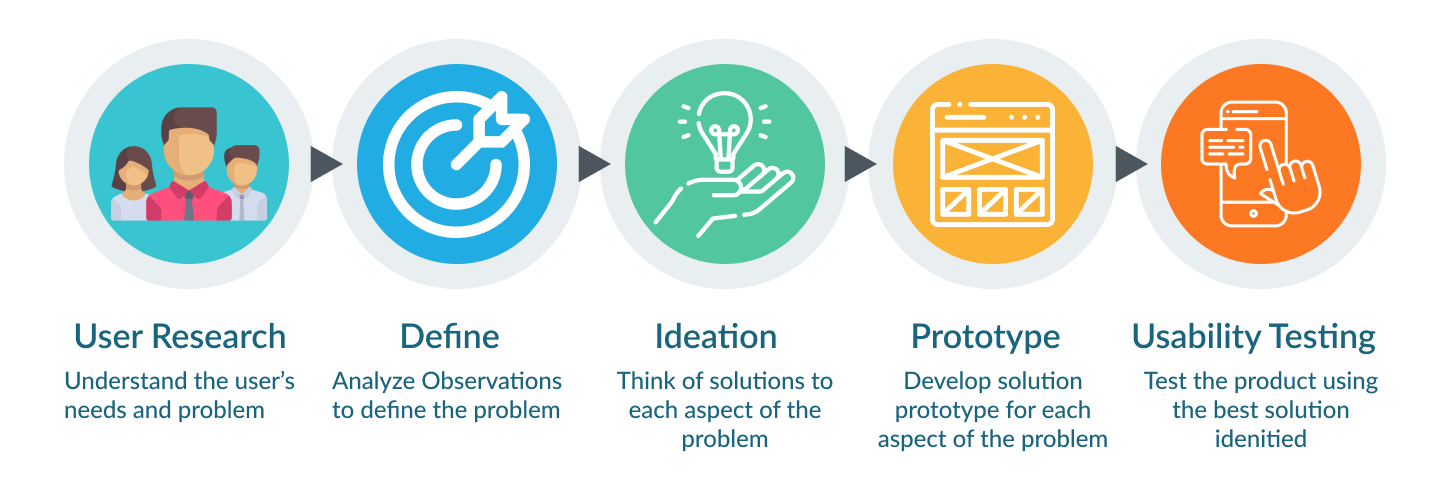 User Research
Understand the user's needs and problem

Define
Analyze Observations to define the problem

Ideation
Think of solutions to each aspect of the problem

Prototype
Develop solution prototype for each aspect of the problem

Usability Testing
Test the product using the best solution idenitied